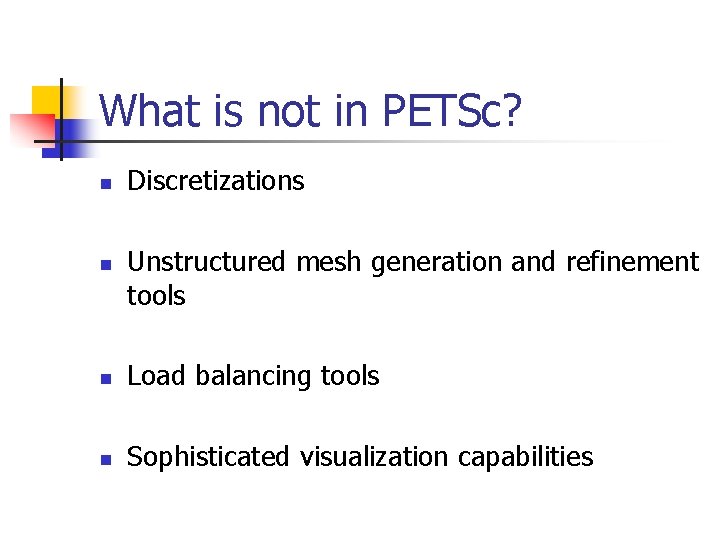 What is not in PETSc?

- Discretizations

- Unstructured mesh generation and refinement tools

- Load balancing tools

- Sophisticated visualization capabilities